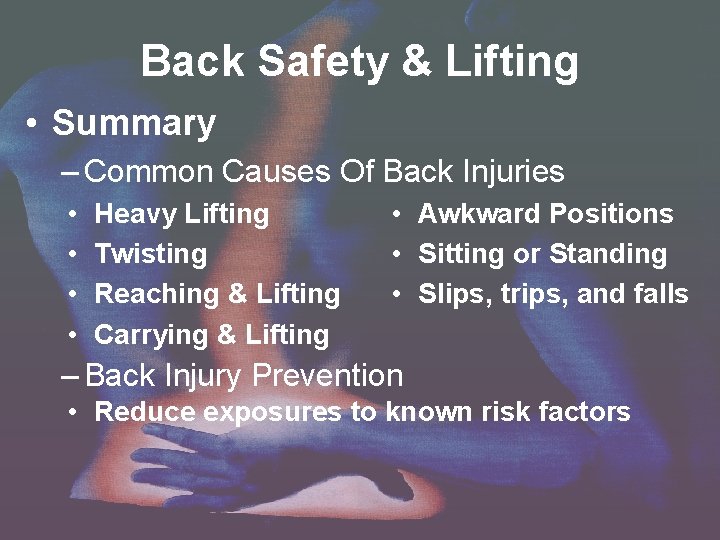 Back Safety & Lifting

• Summary

– Common Causes Of Back Injuries

• Heavy Lifting
• Twisting
• Reaching & Lifting
• Carrying & Lifting

• Awkward Positions
• Sitting or Standing
• Slips, trips, and falls

– Back Injury Prevention

• Reduce exposures to known risk factors